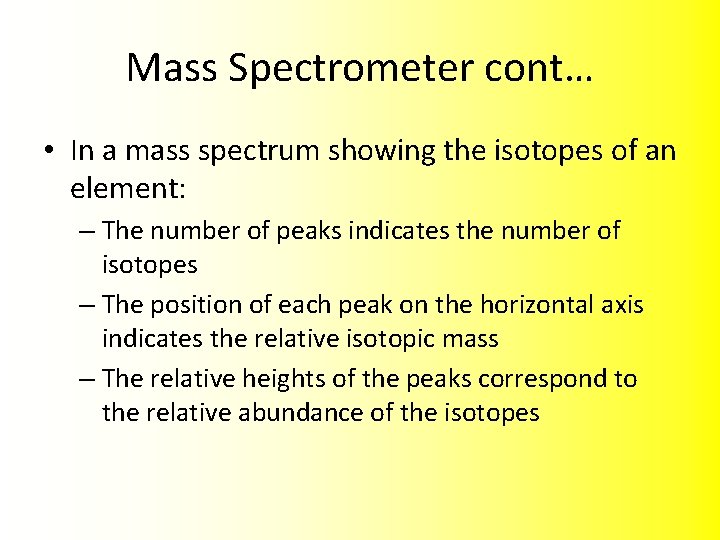 Mass Spectrometer cont…

• In a mass spectrum showing the isotopes of an element:

– The number of peaks indicates the number of isotopes

– The position of each peak on the horizontal axis indicates the relative isotopic mass

– The relative heights of the peaks correspond to the relative abundance of the isotopes